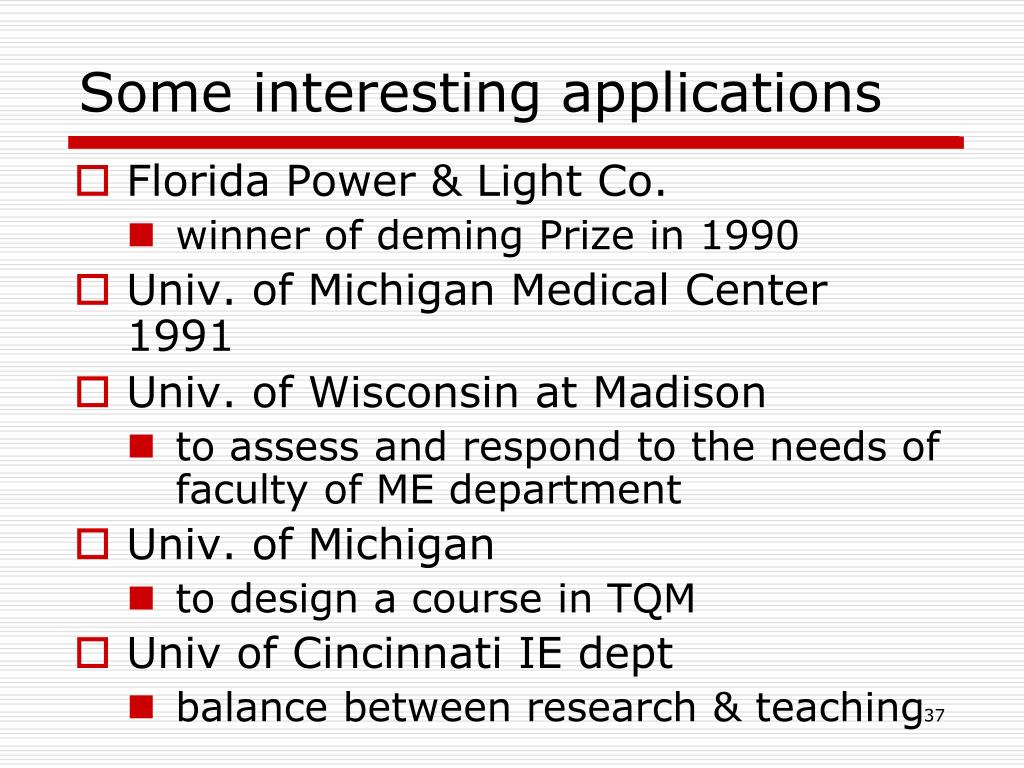 Some interesting applications

Florida Power & Light Co.

winner of deming Prize in 1990

Univ. of Michigan Medical Center 1991

Univ. of Wisconsin at Madison

to assess and respond to the needs of faculty of ME department

Univ. of Michigan

to design a course in TQM

Univ of Cincinnati IE dept

balance between research & teaching

37